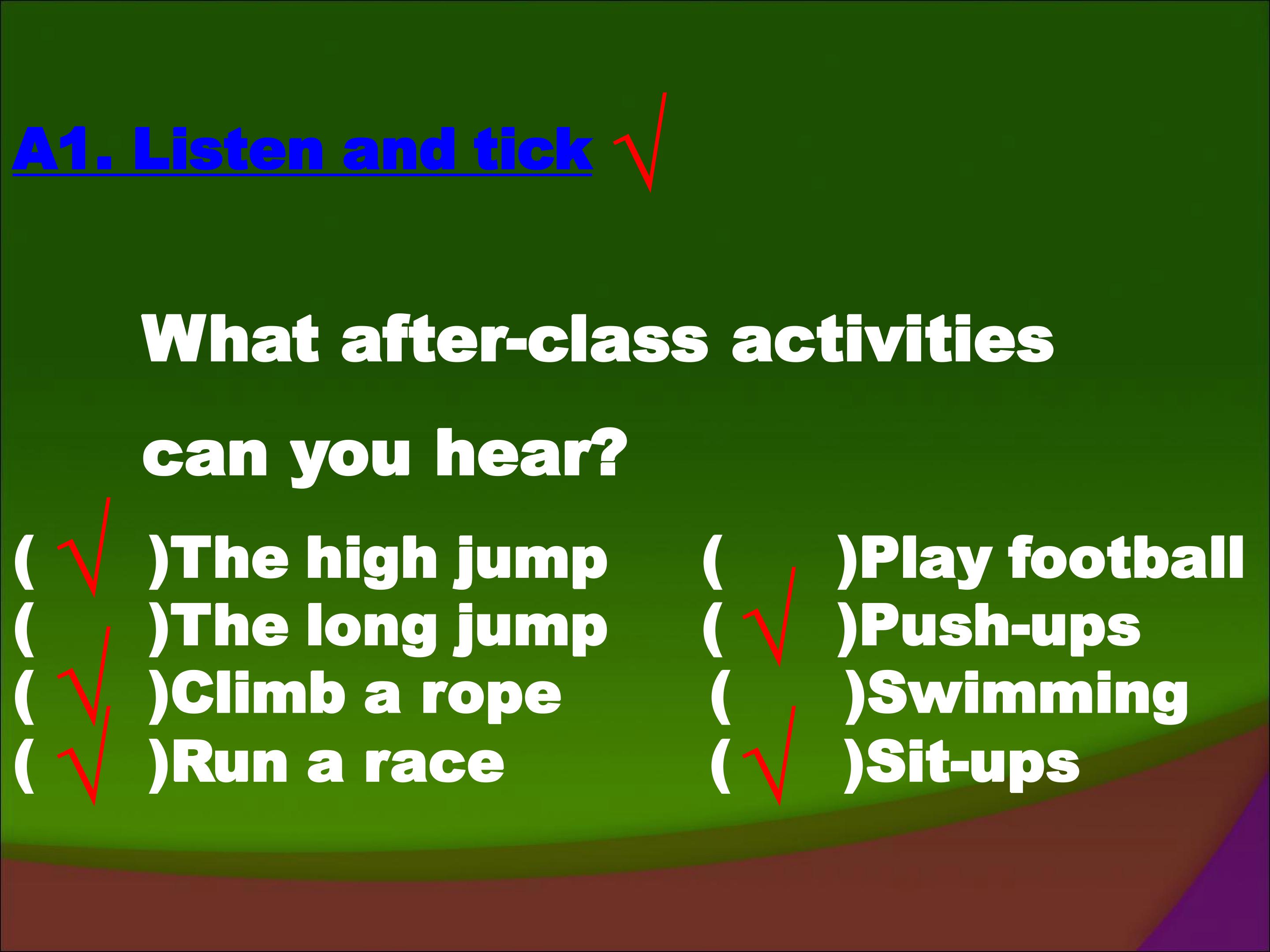 A1. Listen and tick √

What after-class activities can you hear?

( √ )The high jump
( )The long jump
( √ )Climb a rope
( √ )Run a race

( )Play football
( √ )Push-ups
( )Swimming
( √ )Sit-ups